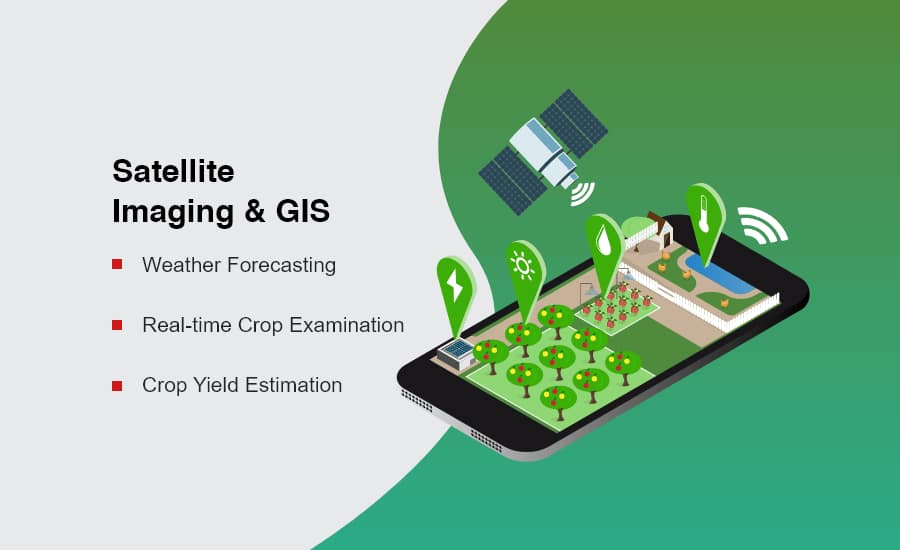 Satellite Imaging & GIS

Weather Forecasting

Real-time Crop Examination

Crop Yield Estimation